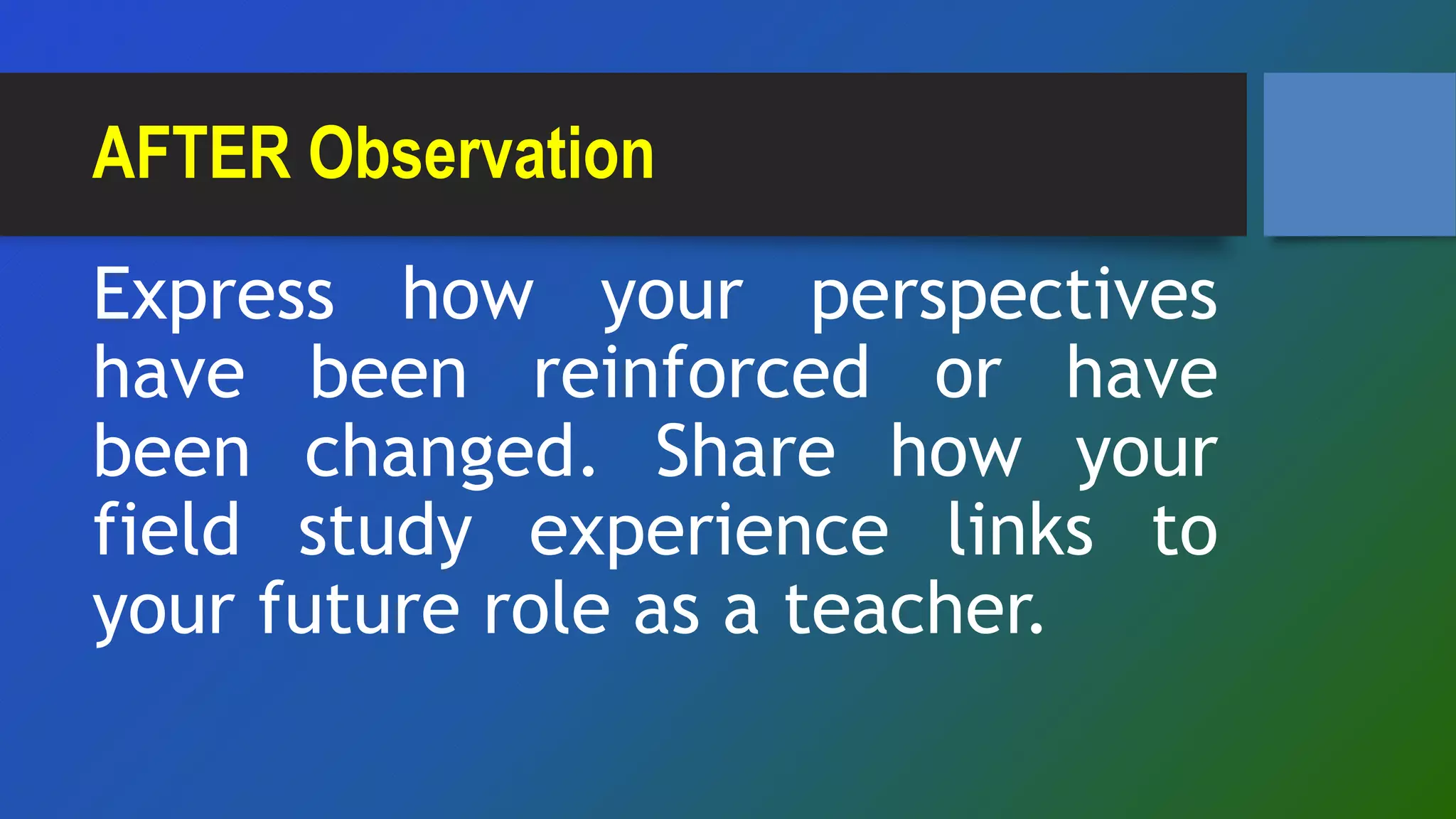 AFTER Observation

Express how your perspectives have been reinforced or have been changed. Share how your field study experience links to your future role as a teacher.